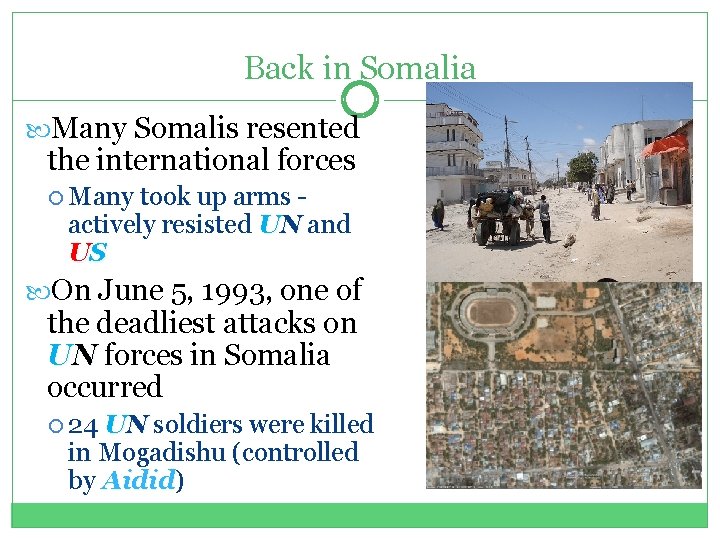 Back in Somalia

Many Somalis resented the international forces

Many took up arms - actively resisted UN and US

On June 5, 1993, one of the deadliest attacks on UN forces in Somalia occurred

24 UN soldiers were killed in Mogadishu (controlled by Aidid)